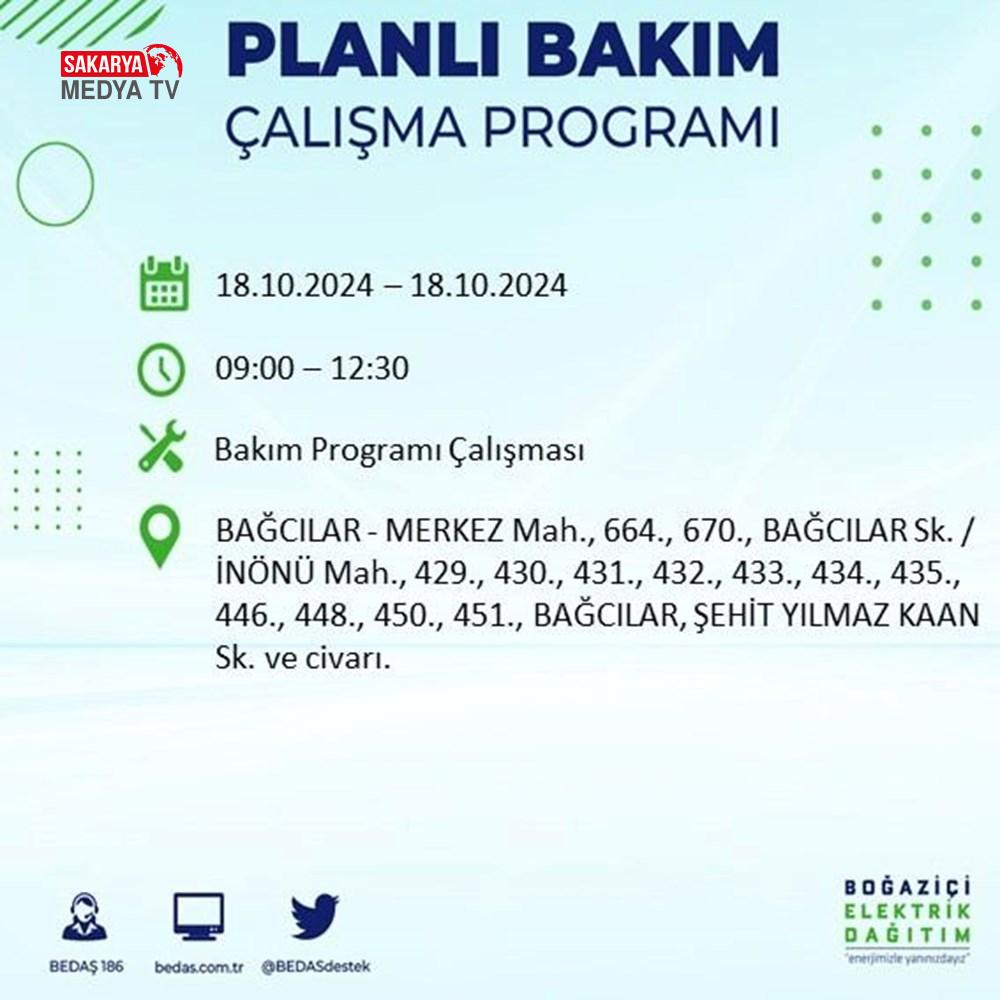 SAKARYA MEDYA TV

PLANLI BAKIM
ÇALIŞMA PROGRAMI

18.10.2024 – 18.10.2024

09:00 – 12:30

Bakım Programı Çalışması

BAĞCILAR - MERKEZ Mah., 664., 670., BAĞCILAR Sk. / İNÖNÜ Mah., 429., 430., 431., 432., 433., 434., 435., 446., 448., 450., 451., BAĞCILAR, ŞEHİT YILMAZ KAAN Sk. ve civarı.

BEDAŞ 186
bedas.com.tr
@BEDASdestek

BOĞAZİÇİ
ELEKTRİK
DAĞITIM
"enerjimizle yanınızdayız"